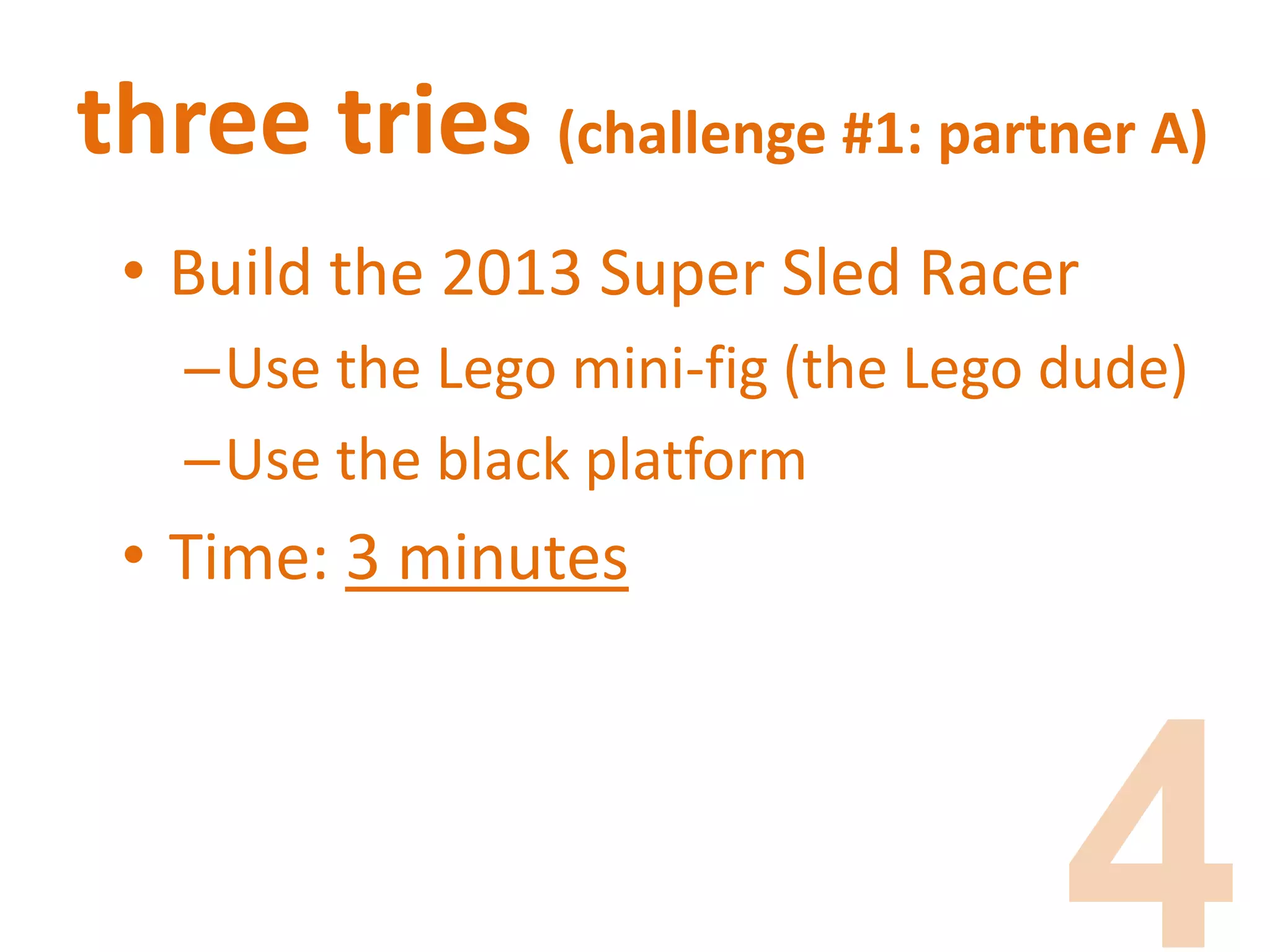 three tries (challenge #1: partner A)

• Build the 2013 Super Sled Racer
– Use the Lego mini-fig (the Lego dude)
– Use the black platform
• Time: 3 minutes

4